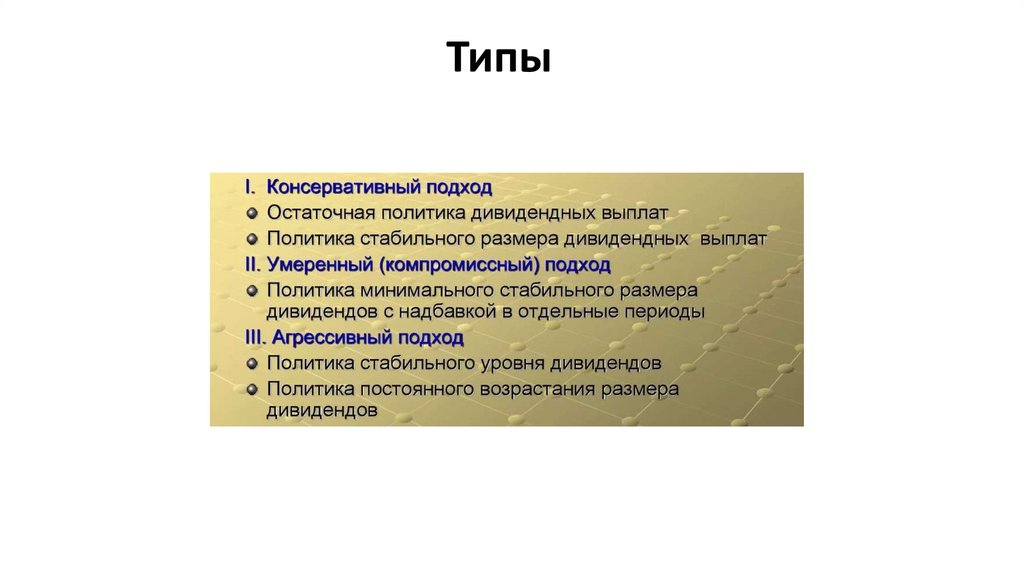 Типы

I. Консервативный подход

Остаточная политика дивидендных выплат

Политика стабильного размера дивидендных выплат

II. Умеренный (компромиссный) подход

Политика минимального стабильного размера дивидендов с надбавкой в отдельные периоды

III. Агрессивный подход

Политика стабильного уровня дивидендов

Политика постоянного возрастания размера дивидендов